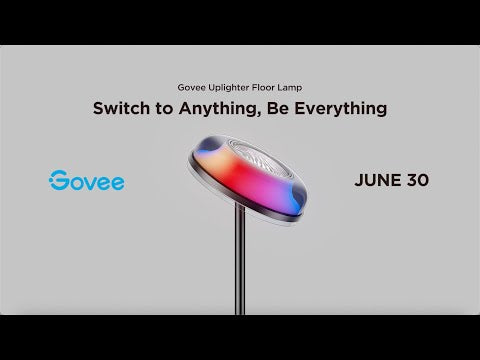 Govee Uplighter Floor Lamp

Switch to Anything, Be Everything

Govee

JUNE 30